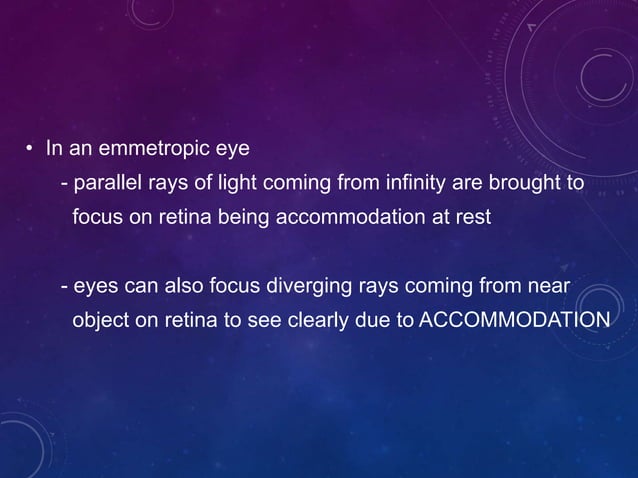 • In an emmetropic eye

- parallel rays of light coming from infinity are brought to focus on retina being accommodation at rest

- eyes can also focus diverging rays coming from near object on retina to see clearly due to ACCOMMODATION